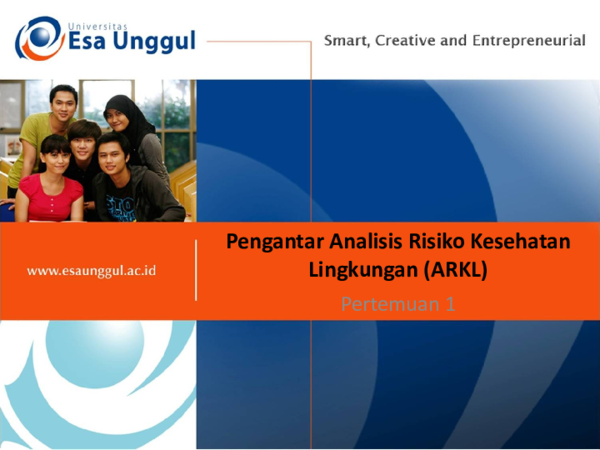 Universitas
Esa Unggul

Smart, Creative and Entrepreneurial

www.esaunggul.ac.id

Pengantar Analisis Risiko Kesehatan Lingkungan (ARKL)

Pertemuan 1